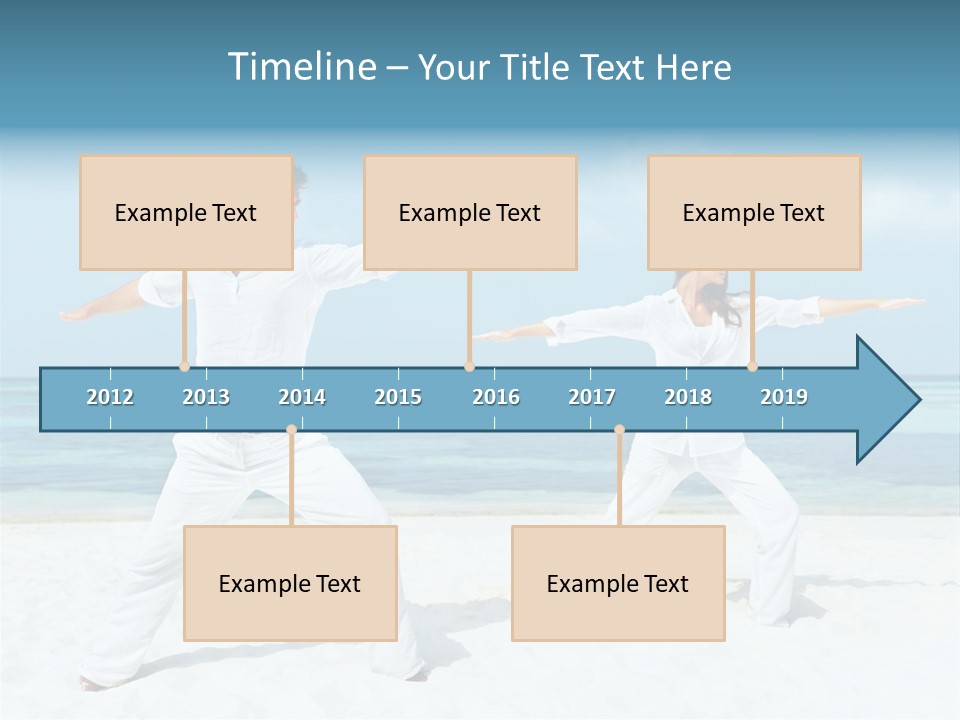 Timeline – Your Title Text Here

Example Text

Example Text

Example Text

2012 2013 2014 2015 2016 2017 2018 2019

Example Text

Example Text